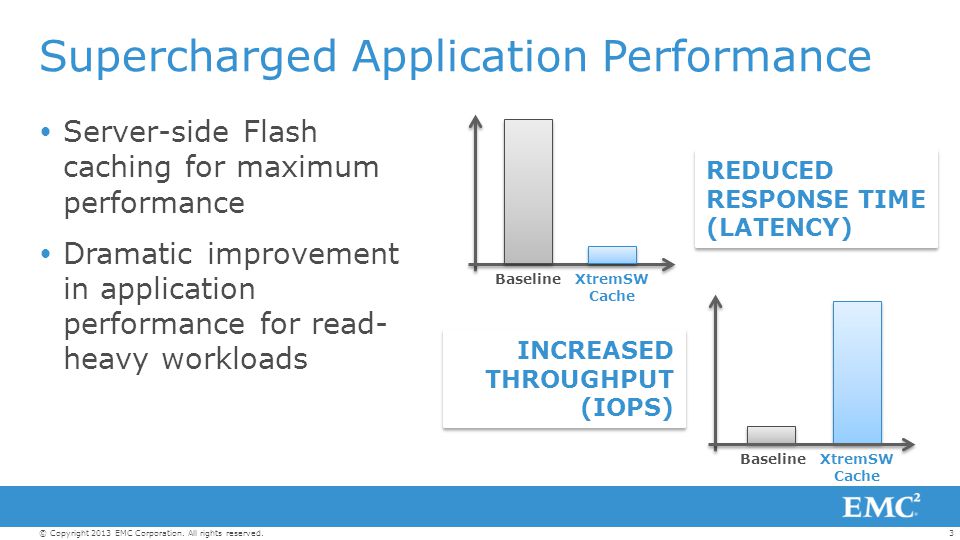 Supercharged Application Performance

• Server-side Flash caching for maximum performance

• Dramatic improvement in application performance for read-heavy workloads

Baseline XtremSW Cache

REDUCED RESPONSE TIME (LATENCY)

INCREASED THROUGHPUT (IOPS)

Baseline XtremSW Cache

EMC$^2$

© Copyright 2013 EMC Corporation. All rights reserved.

3